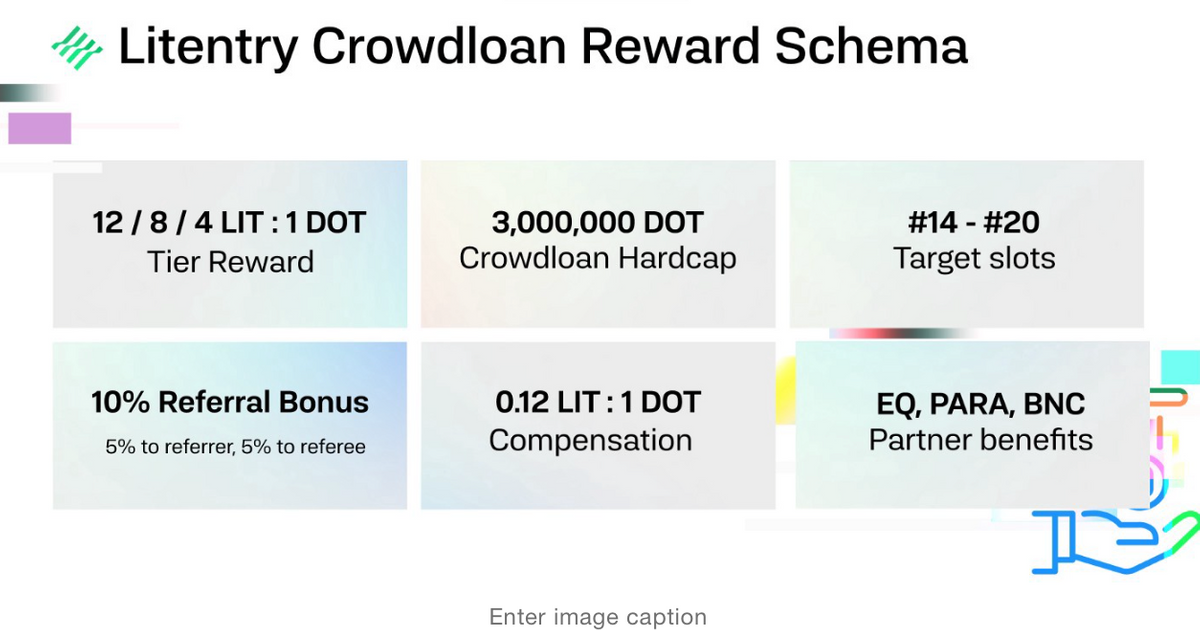 Litentry Crowdloan Reward Schema

12 / 8 / 4 LIT : 1 DOT
Tier Reward

3,000,000 DOT
Crowdloan Hardcap

#14 - #20
Target slots

10% Referral Bonus
5% to referrer, 5% to referee

0.12 LIT : 1 DOT
Compensation

EQ, PARA, BNC
Partner benefits

Enter image caption